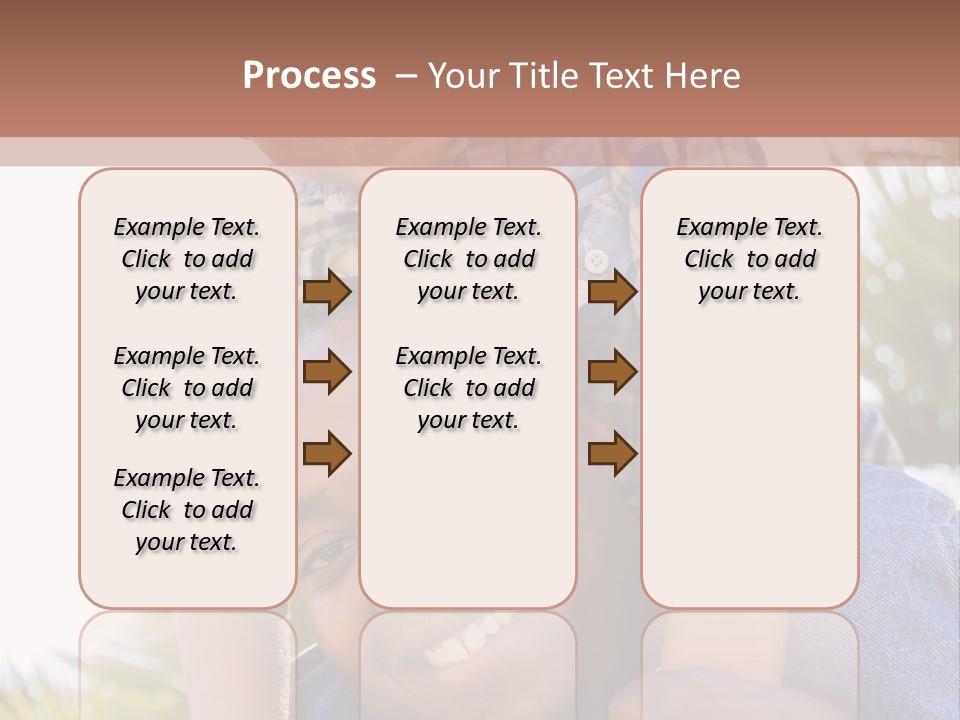 Process – Your Title Text Here

Example Text. Click to add your text.

Example Text. Click to add your text.

Example Text. Click to add your text.

Example Text. Click to add your text.

Example Text. Click to add your text.

Example Text. Click to add your text.